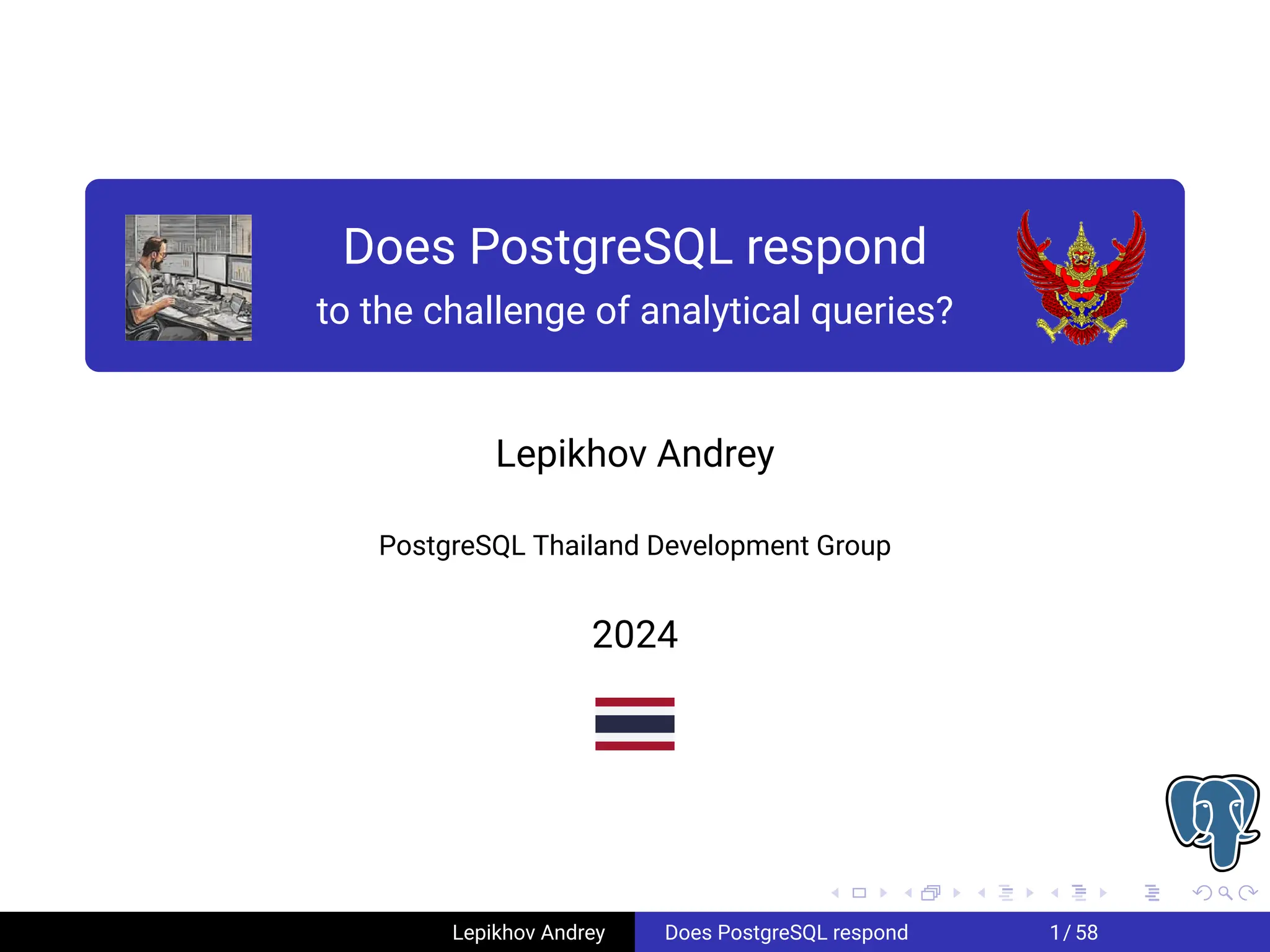 Does PostgreSQL respond
to the challenge of analytical queries?

Lepikhov Andrey

PostgreSQL Thailand Development Group

2024

Lepikhov Andrey Does PostgreSQL respond 1 / 58